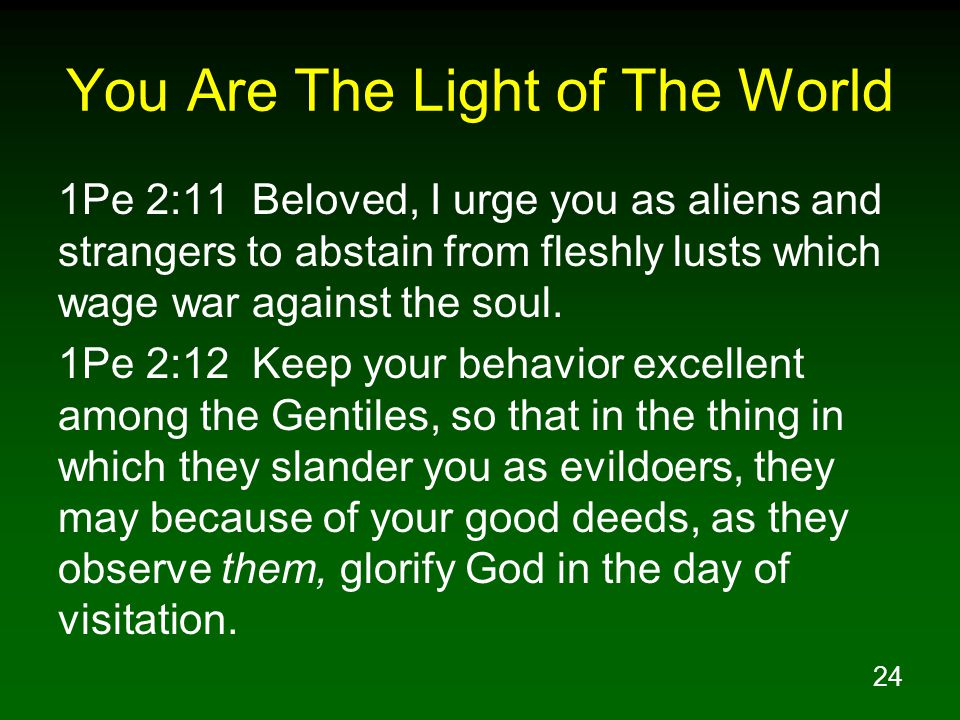 You Are The Light of The World

1Pe 2:11 Beloved, I urge you as aliens and strangers to abstain from fleshly lusts which wage war against the soul.

1Pe 2:12 Keep your behavior excellent among the Gentiles, so that in the thing in which they slander you as evildoers, they may because of your good deeds, as they observe them, glorify God in the day of visitation.

24